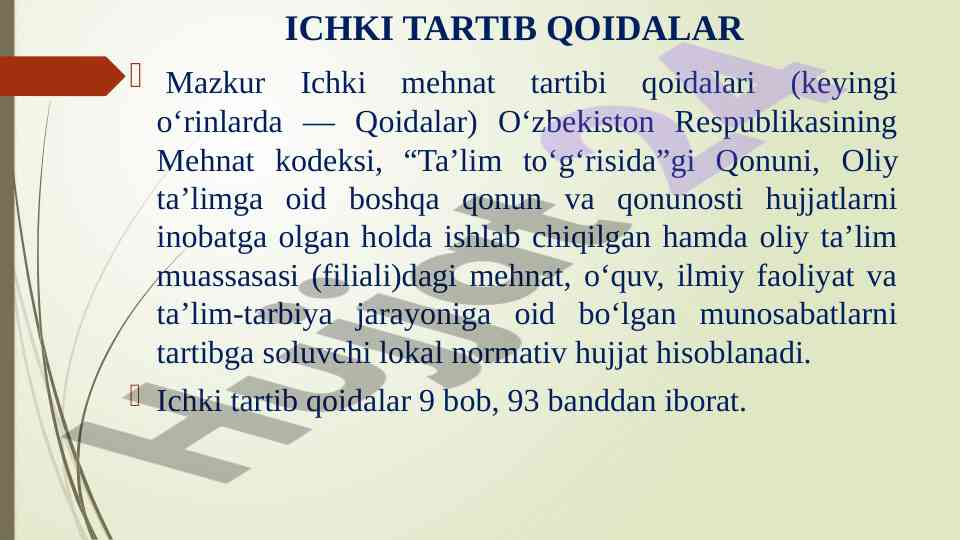 ICHKI TARTIB QOIDALAR

Mazkur Ichki mehnat tartibi qoidalari (keyingi o‘rinlarda — Qoidalar) O‘zbekiston Respublikasining Mehnat kodeksi, “Ta’lim to‘g‘risida”gi Qonuni, Oliy ta’limga oid boshqa qonun va qonunosti hujjatlarni inobatga olgan holda ishlab chiqilgan hamda oliy ta’lim muassasasi (filiali)dagi mehnat, o‘quv, ilmiy faoliyat va ta’lim-tarbiya jarayoniga oid bo‘lgan munosabatlarni tartibga soluvchi lokal normativ hujjat hisoblanadi.

Ichki tartib qoidalar 9 bob, 93 banddan iborat.

Hujjat 24